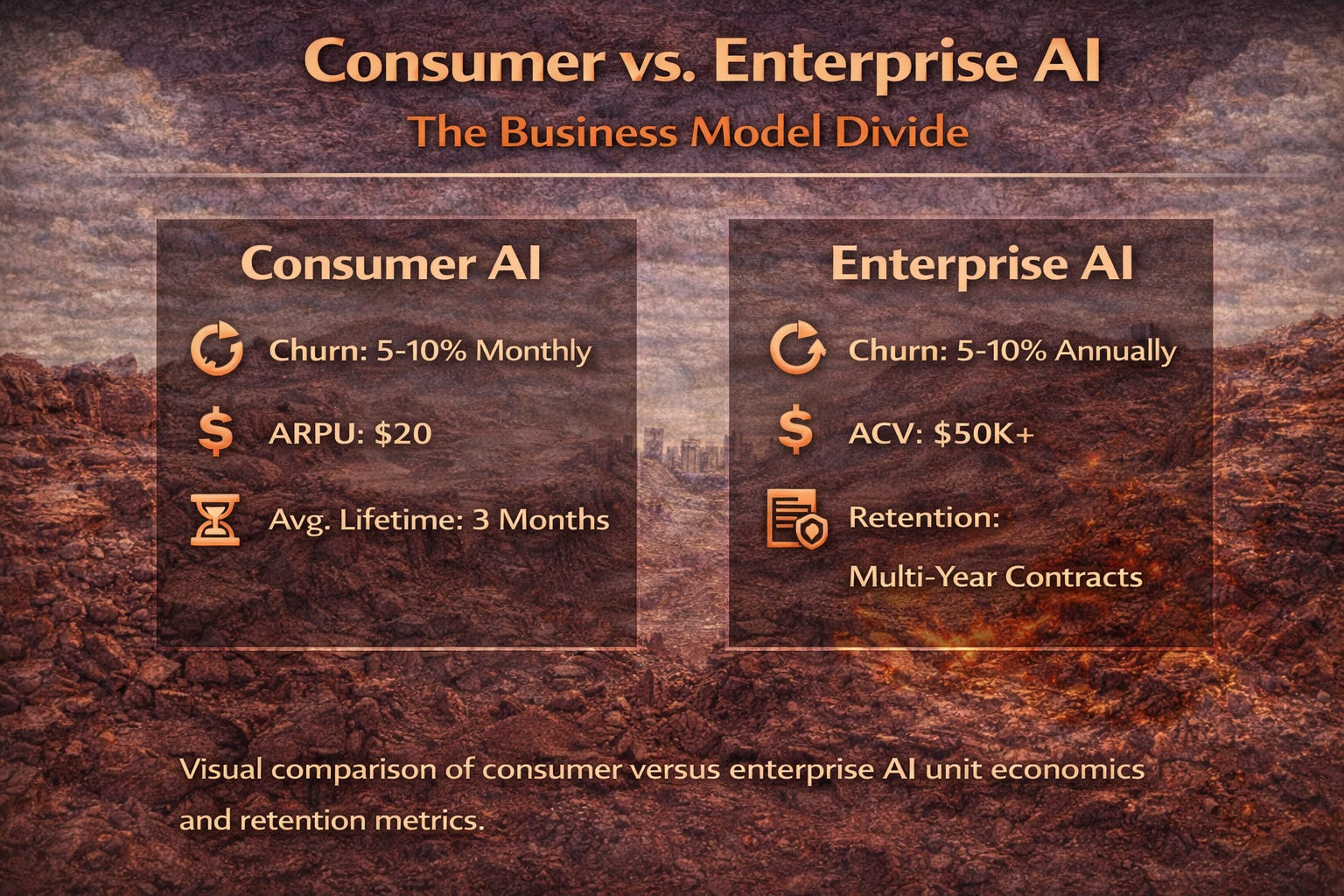 Consumer vs. Enterprise AI
The Business Model Divide

Consumer AI
Churn: 5-10% Monthly
ARPU: \$20
Avg. Lifetime: 3 Months

Enterprise AI
Churn: 5-10% Annually
ACV: \$50K+
Retention: Multi-Year Contracts

Visual comparison of consumer versus enterprise AI unit economics and retention metrics.